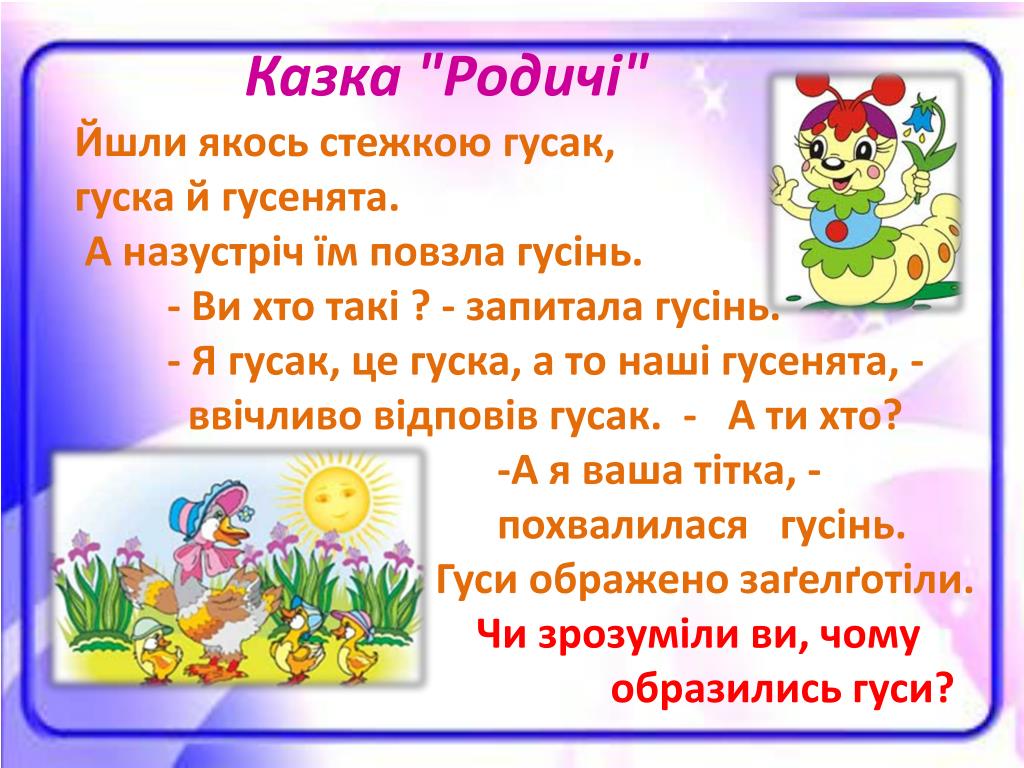 Казка "Родичі"

Йшли якось стежкою гусак, гуска й гусенята.

А назустріч їм повзла гусінь.

- Ви хто такі ? - запитала гусінь.

- Я гусак, це гуска, а то наші гусенята, - ввічливо відповів гусак. - А ти хто?

-А я ваша тітка, - похвалилася гусінь.

Гуси ображено заґелґотіли.

Чи зрозуміли ви, чому образились гуси?